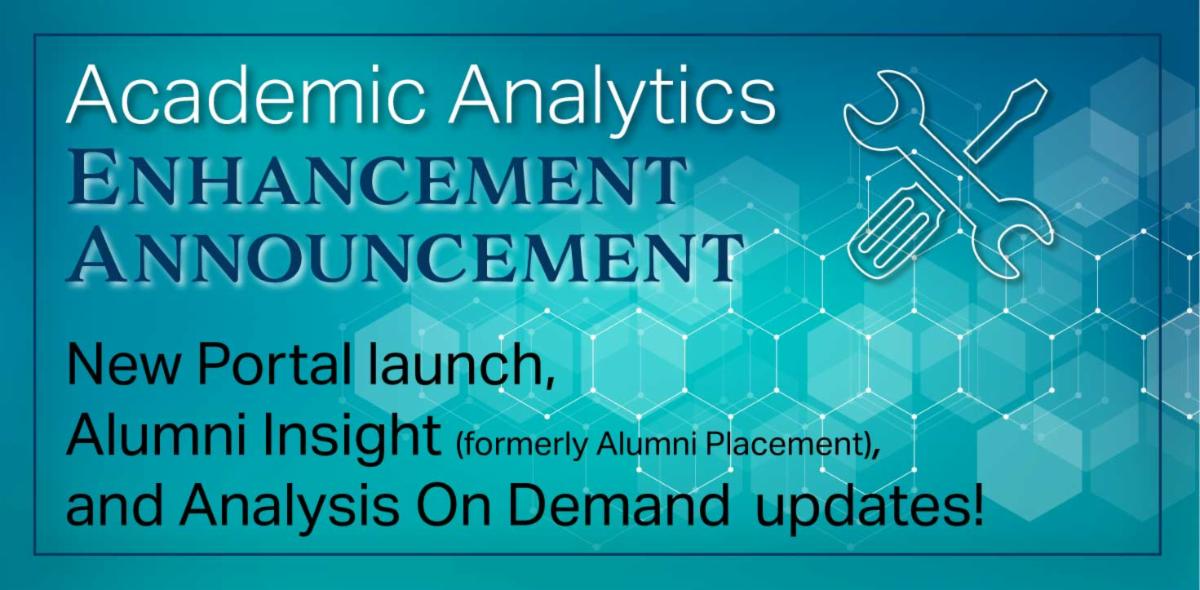 Academic Analytics
ENHANCEMENT
ANNOUNCEMENT

New Portal launch,
Alumni Insight (formerly Alumni Placement),
and Analysis On Demand updates!